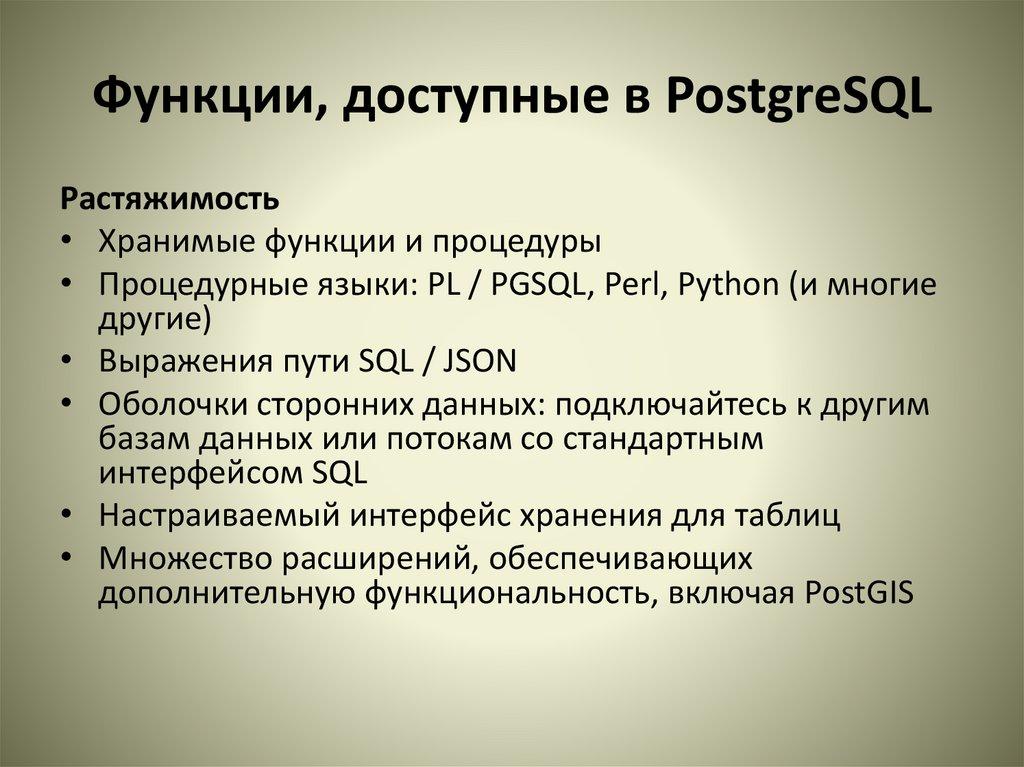 Функции, доступные в PostgreSQL

Растяжимость

• Хранимые функции и процедуры
• Процедурные языки: PL / PGSQL, Perl, Python (и многие другие)
• Выражения пути SQL / JSON
• Оболочки сторонних данных: подключайтесь к другим базам данных или потокам со стандартным интерфейсом SQL
• Настраиваемый интерфейс хранения для таблиц
• Множество расширений, обеспечивающих дополнительную функциональность, включая PostGIS